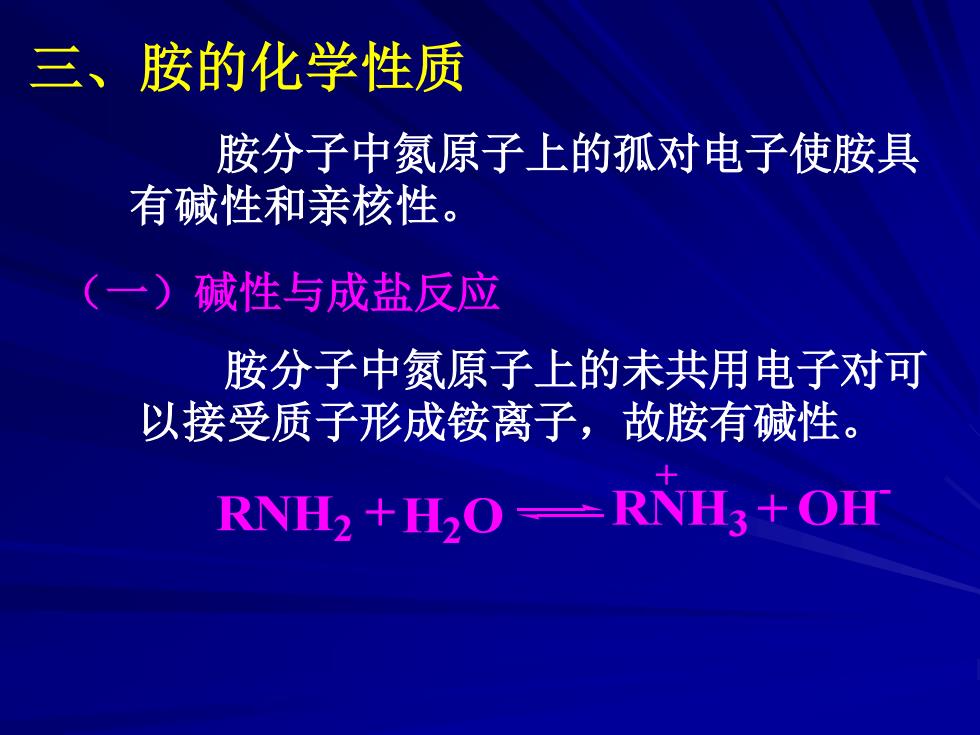 三、胺的化学性质

胺分子中氮原子上的孤对电子使胺具有碱性和亲核性。

（一）碱性与成盐反应

胺分子中氮原子上的未共用电子对可以接受质子形成铵离子，故胺有碱性。

$RNH_2 + H_2O \rightleftharpoons R\overset{+}{N}H_3 + OH^-$